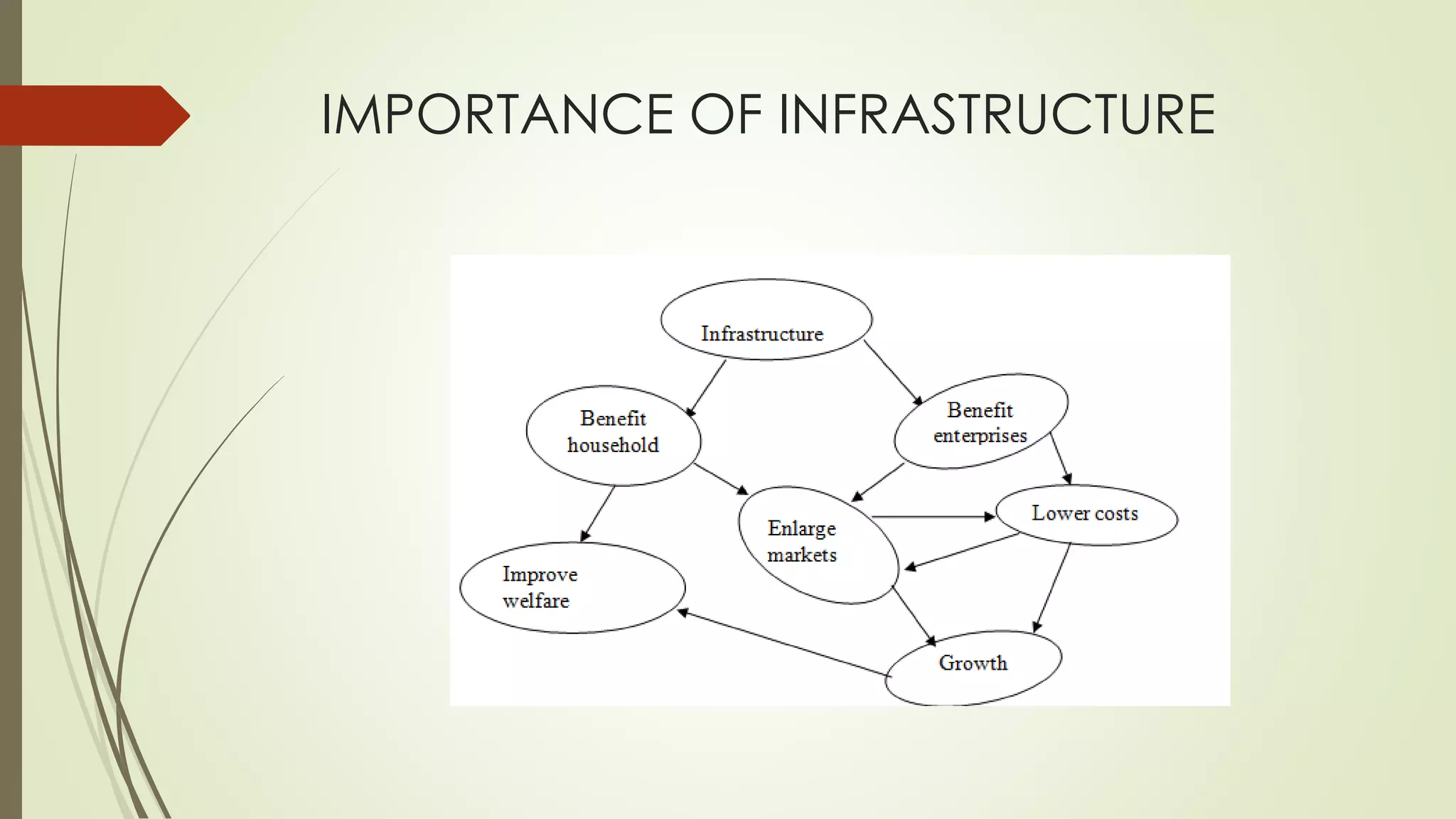 IMPORTANCE OF INFRASTRUCTURE

Infrastructure

Benefit household

Benefit enterprises

Enlarge markets

Lower costs

Improve welfare

Growth